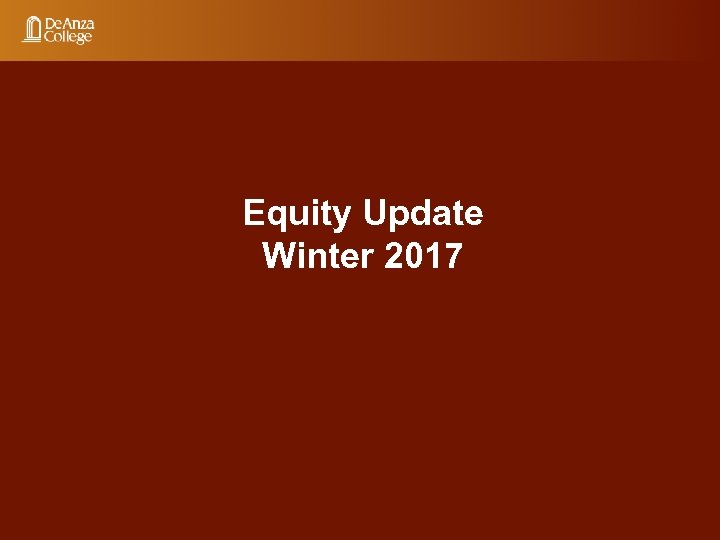 DeAnza College

Equity Update
Winter 2017